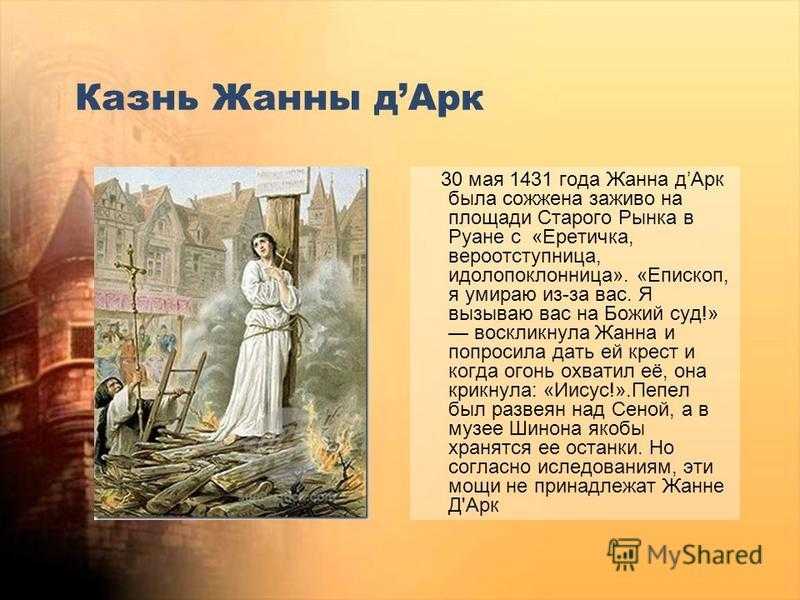 Казнь Жанны д’Арк

30 мая 1431 года Жанна д’Арк была сожжена заживо на площади Старого Рынка в Руане с «Еретичка, вероотступница, идолопоклонница». «Епископ, я умираю из-за вас. Я вызываю вас на Божий суд!» — воскликнула Жанна и попросила дать ей крест и когда огонь охватил её, она крикнула: «Иисус!».Пепел был развеян над Сеной, а в музее Шинона якобы хранятся ее останки. Но согласно иследованиям, эти мощи не принадлежат Жанне Д'Арк

MyShared